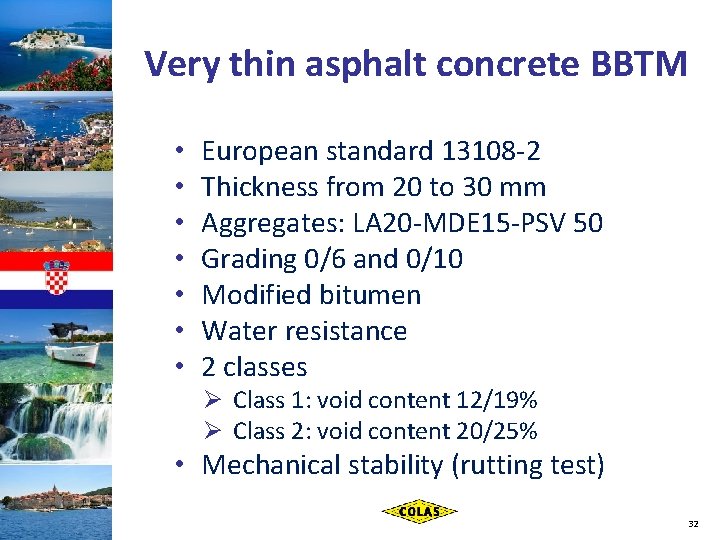 Very thin asphalt concrete BBTM

• European standard 13108-2
• Thickness from 20 to 30 mm
• Aggregates: LA20-MDE15-PSV 50
• Grading 0/6 and 0/10
• Modified bitumen
• Water resistance
• 2 classes
  ➢ Class 1: void content 12/19%
  ➢ Class 2: void content 20/25%
• Mechanical stability (rutting test)

COLAS

32